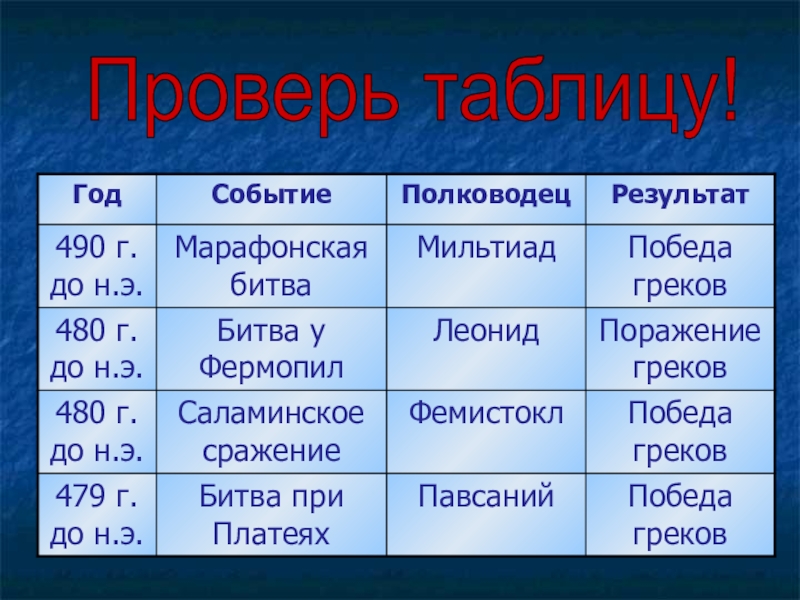 Проверь таблицу!

| Год | Событие | Полководец | Результат |
|---|---|---|---|
| 490 г. до н.э. | Марафонская битва | Мильтиад | Победа греков |
| 480 г. до н.э. | Битва у Фермопил | Леонид | Поражение греков |
| 480 г. до н.э. | Саламинское сражение | Фемистокл | Победа греков |
| 479 г. до н.э. | Битва при Платеях | Павсаний | Победа греков |